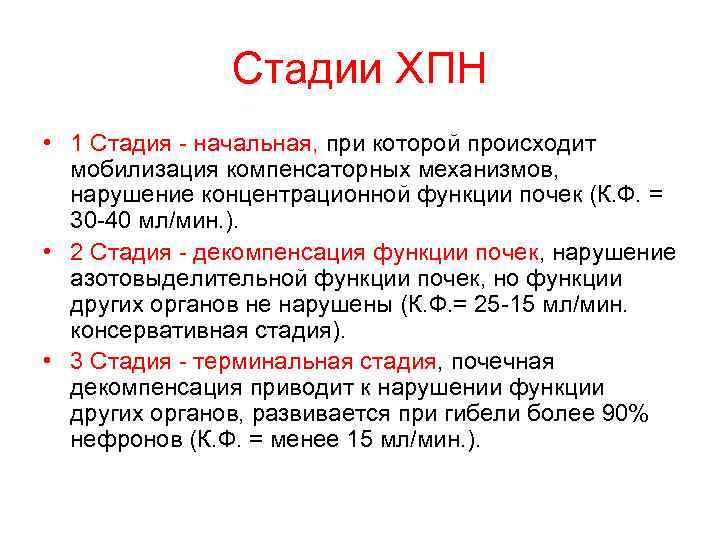 Стадии ХПН

• 1 Стадия - начальная, при которой происходит мобилизация компенсаторных механизмов, нарушение концентрационной функции почек (К.Ф. = 30-40 мл/мин.).

• 2 Стадия - декомпенсация функции почек, нарушение азотовыделительной функции почек, но функции других органов не нарушены (К.Ф.= 25-15 мл/мин. консервативная стадия).

• 3 Стадия - терминальная стадия, почечная декомпенсация приводит к нарушении функции других органов, развивается при гибели более 90% нефронов (К.Ф. = менее 15 мл/мин.).